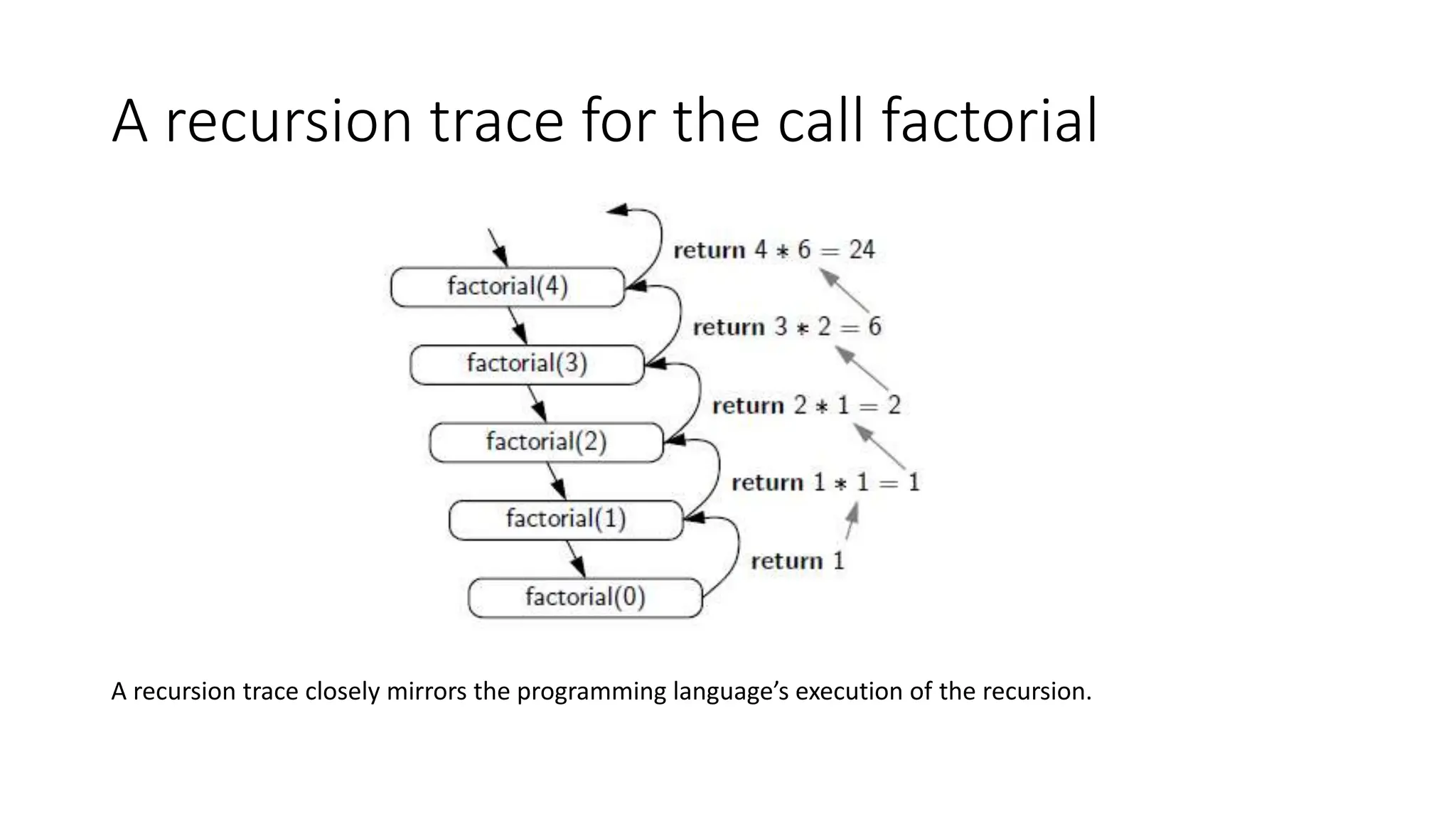 A recursion trace for the call factorial

return $4 * 6 = 24$

factorial(4)

return $3 * 2 = 6$

factorial(3)

return $2 * 1 = 2$

factorial(2)

return $1 * 1 = 1$

factorial(1)

return 1

factorial(0)

A recursion trace closely mirrors the programming language's execution of the recursion.